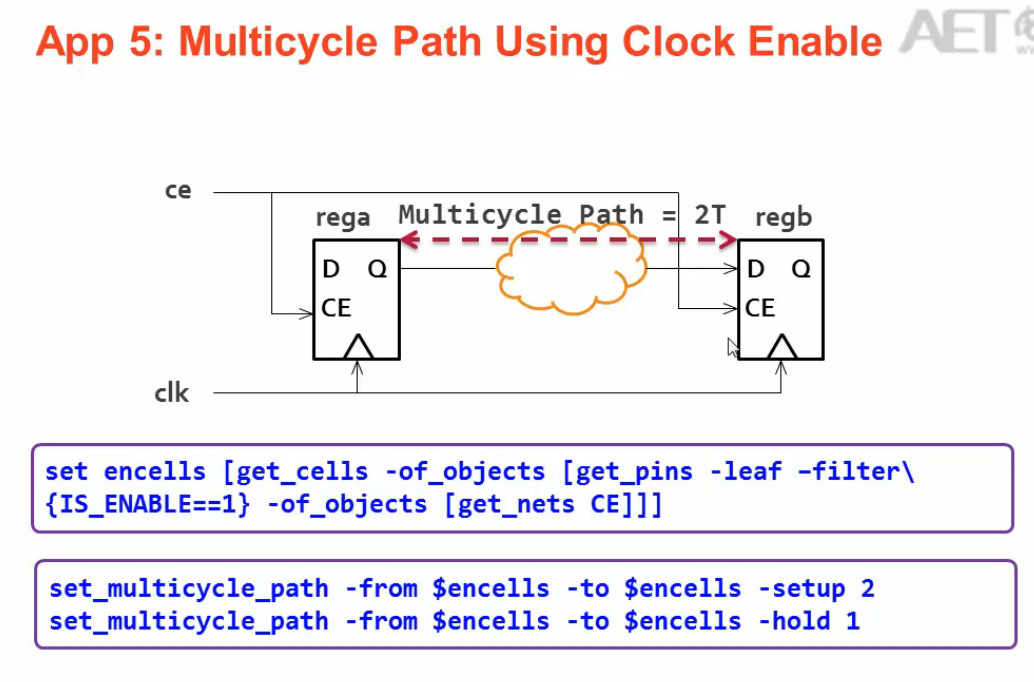 App 5: Multicycle Path Using Clock Enable

AET

ce

rega

Multicycle Path = 2T

regb

D Q

CE

D Q

CE

clk

set encells [get_cells -of_objects [get_pins -leaf –filter\
{IS_ENABLE==1} -of_objects [get_nets CE]]]

set_multicycle_path -from $encells -to $encells -setup 2
set_multicycle_path -from $encells -to $encells -hold 1